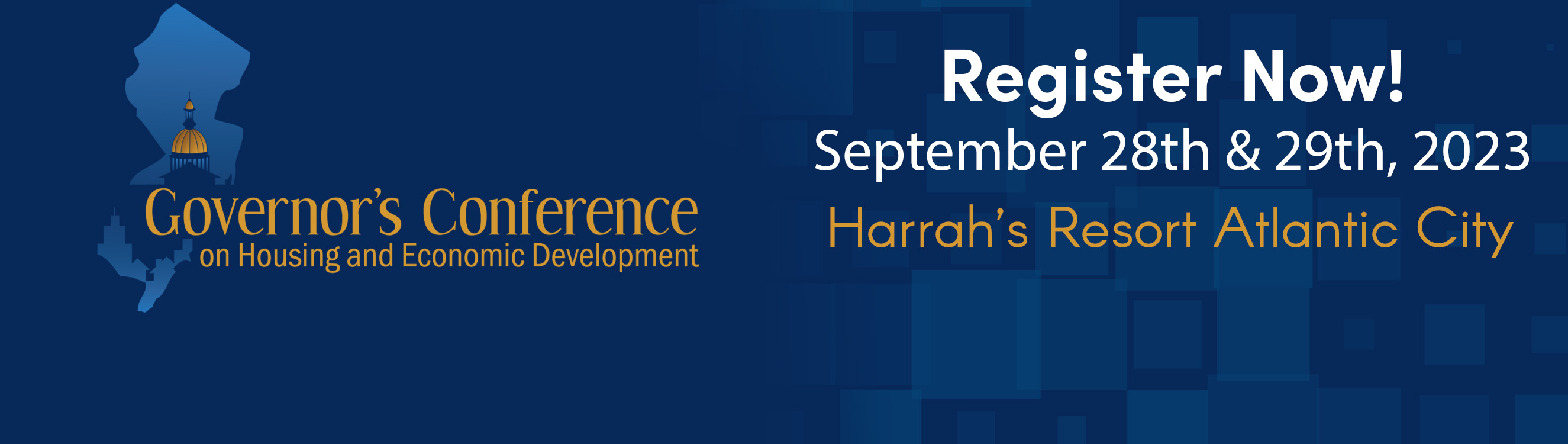 Governor's Conference
on Housing and Economic Development

Register Now!
September 28th & 29th, 2023
Harrah's Resort Atlantic City